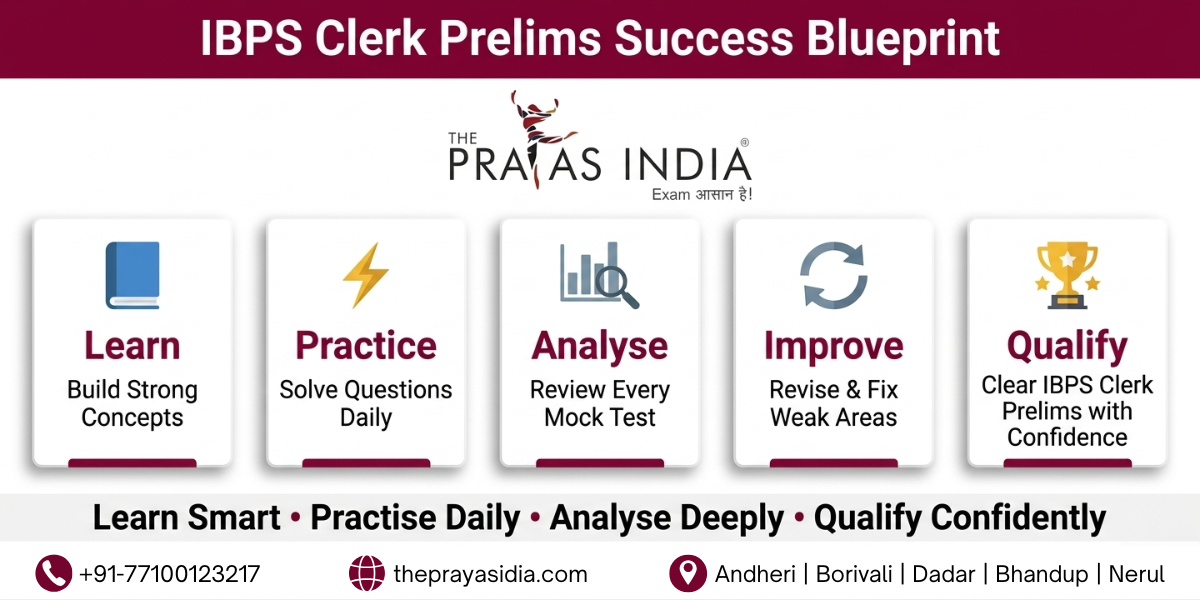 IBPS Clerk Prelims Success Blueprint

THE PRAYAS INDIA®
Exam आसान है!

Learn
Build Strong Concepts

Practice
Solve Questions Daily

Analyse
Review Every Mock Test

Improve
Revise & Fix Weak Areas

Qualify
Clear IBPS Clerk Prelims with Confidence

Learn Smart • Practise Daily • Analyse Deeply • Qualify Confidently

+91-77100123217 theprayasidia.com Andheri | Borivali | Dadar | Bhandup | Nerul